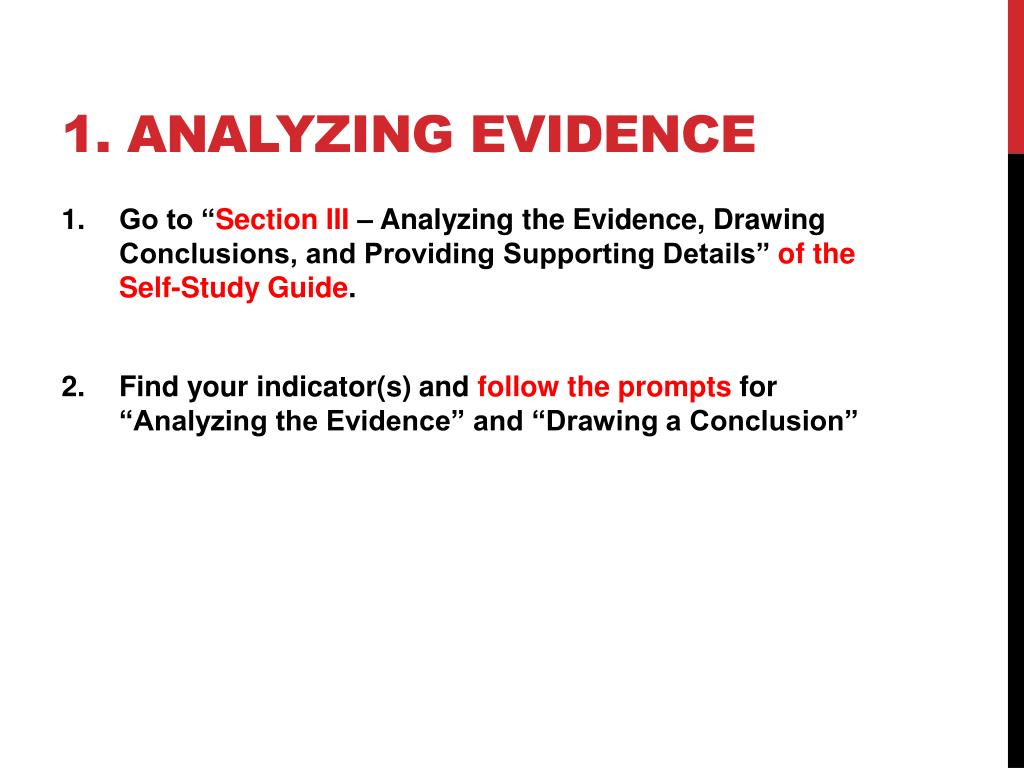 1. ANALYZING EVIDENCE

1. Go to “Section III – Analyzing the Evidence, Drawing Conclusions, and Providing Supporting Details” of the Self-Study Guide.

2. Find your indicator(s) and follow the prompts for “Analyzing the Evidence” and “Drawing a Conclusion”